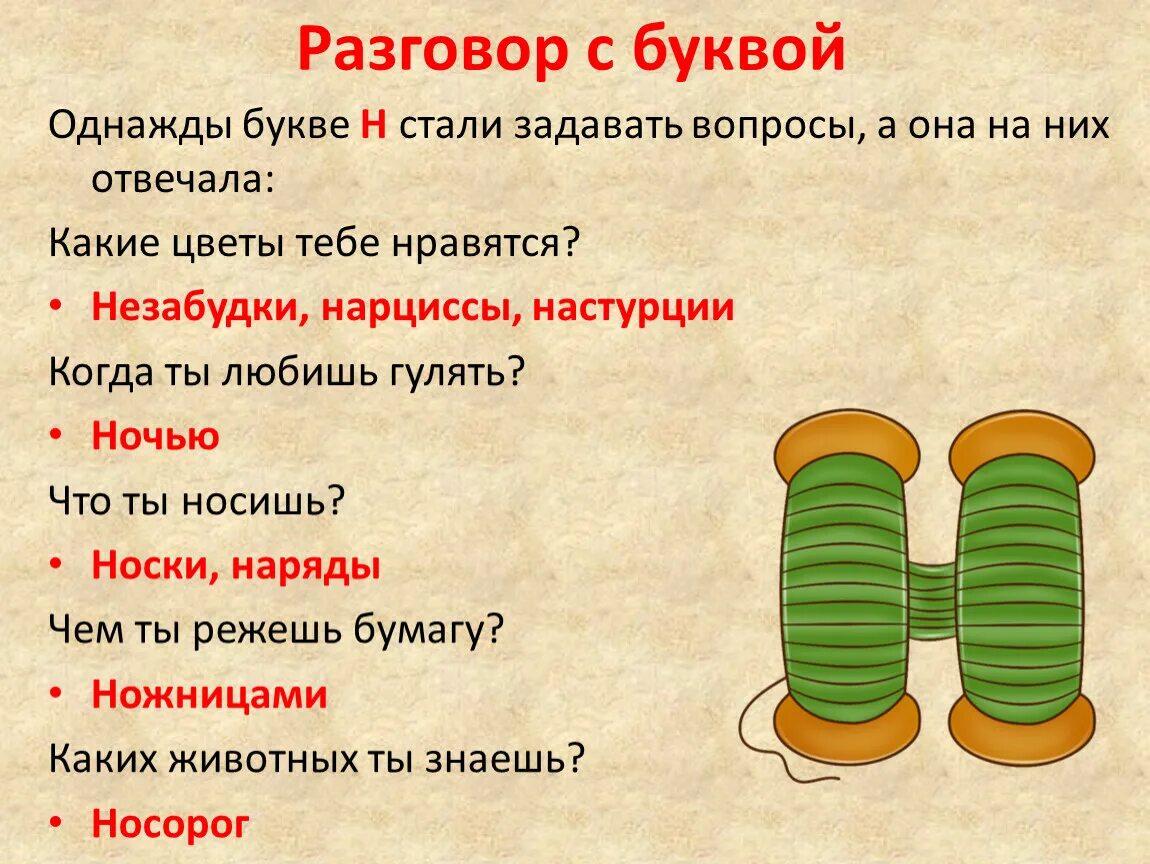 Разговор с буквой

Однажды букве Н стали задавать вопросы, а она на них отвечала:

Какие цветы тебе нравятся?

• Незабудки, нарциссы, настурции

Когда ты любишь гулять?

• Ночью

Что ты носишь?

• Носки, наряды

Чем ты режешь бумагу?

• Ножницами

Каких животных ты знаешь?

• Носорог